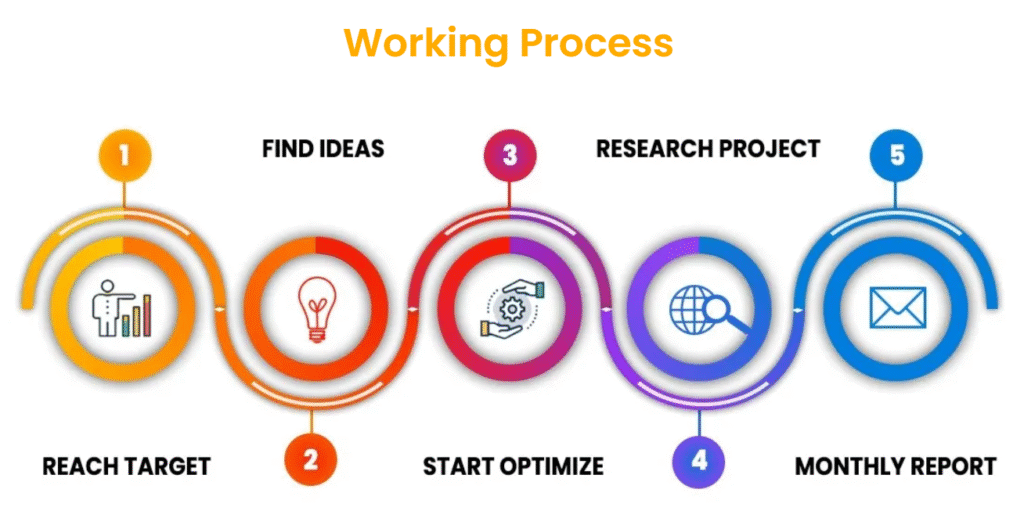 Working Process

1

FIND IDEAS

3

RESEARCH PROJECT

5

REACH TARGET

2

START OPTIMIZE

4

MONTHLY REPORT